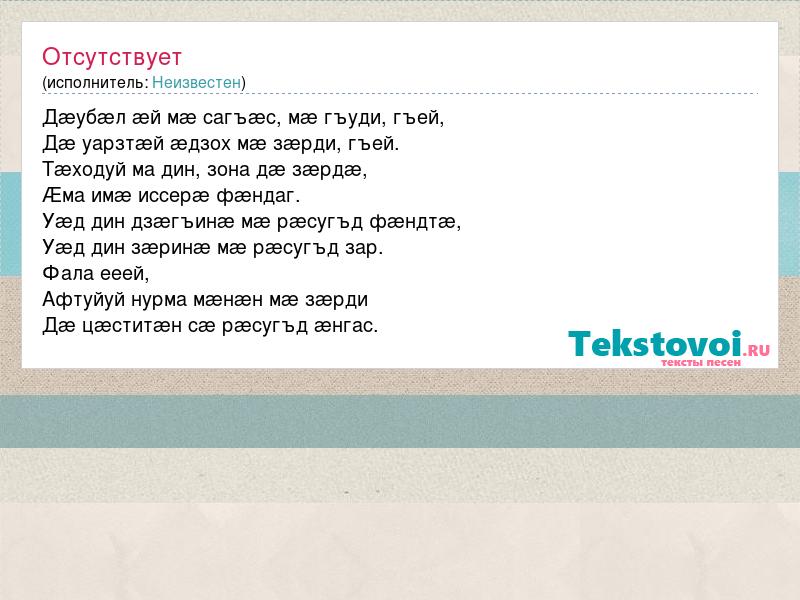 Отсутствует
(исполнитель: Неизвестен)

Дæубæл æй мæ сагъæс, мæ гъуди, гъей,
Дæ уарзтæй æдзох мæ зæрди, гъей.
Тæходуй ма дин, зона дæ зæрдæ,
Æма имæ иссерæ фæндаг.
Уæд дин дзæгъинæ мæ рæсугъд фæндтæ,
Уæд дин зæринæ мæ рæсугъд зар.
Фала ееей,
Афтуйуй нурма мæнæн мæ зæрди
Дæ цæститæн сæ рæсугъд æнгас.

Tekstovoi.RU
тексты песен